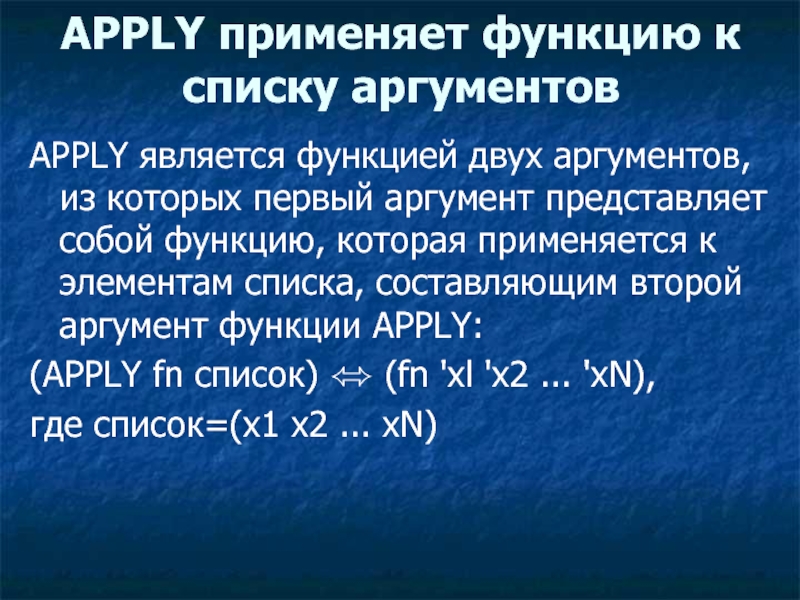 APPLY применяет функцию к списку аргументов

APPLY является функцией двух аргументов, из которых первый аргумент представляет собой функцию, которая применяется к элементам списка, составляющим второй аргумент функции APPLY:

(APPLY fn список) ⇔ (fn 'xl 'x2 ... 'xN),

где список=(x1 x2 ... xN)